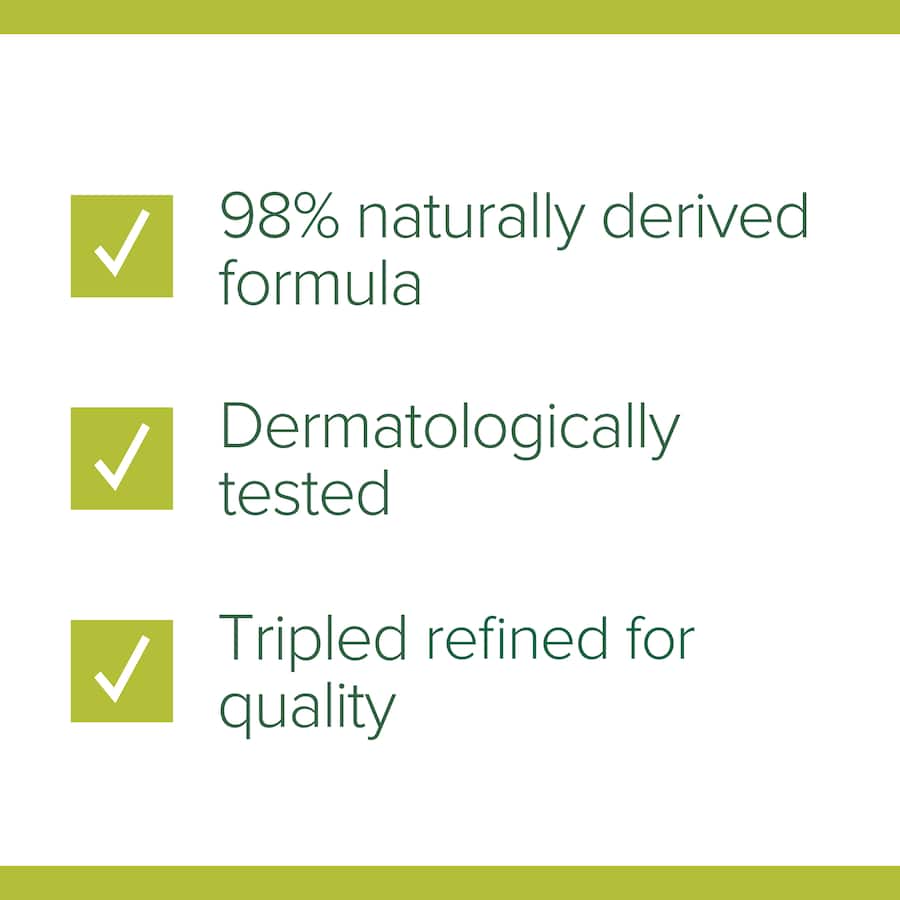 98% naturally derived formula

Dermatologically tested

Tripled refined for quality